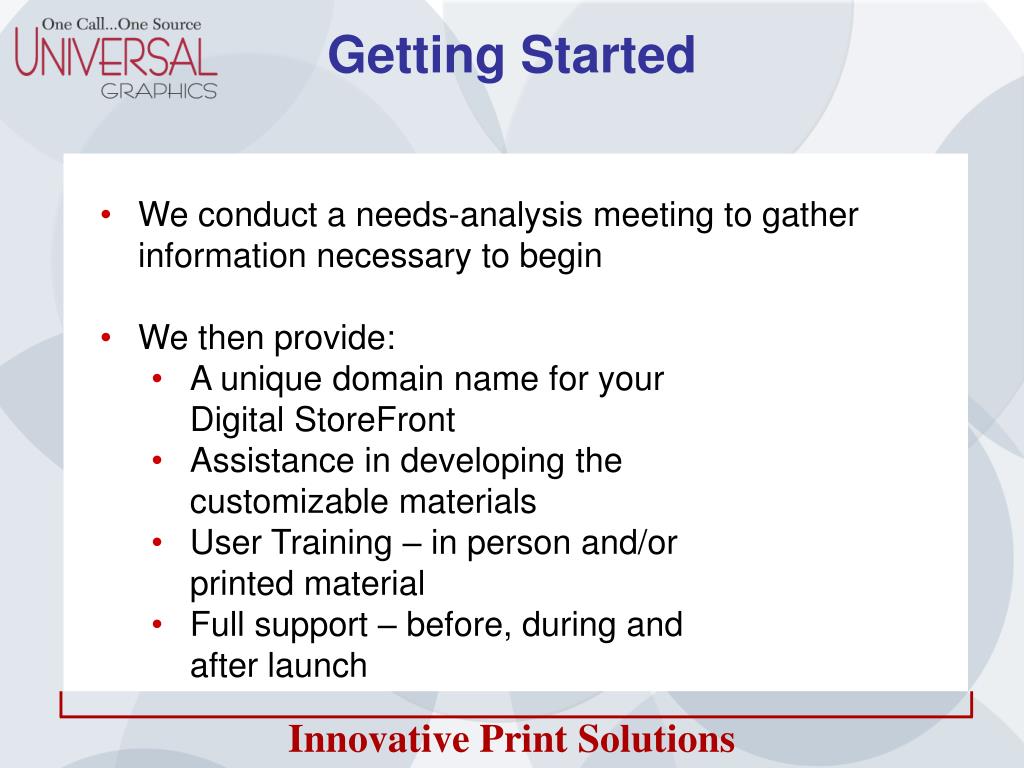 One Call...One Source
UNIVERSAL
GRAPHICS

Getting Started

• We conduct a needs-analysis meeting to gather information necessary to begin

• We then provide:
  • A unique domain name for your Digital StoreFront
  • Assistance in developing the customizable materials
  • User Training – in person and/or printed material
  • Full support – before, during and after launch

Innovative Print Solutions